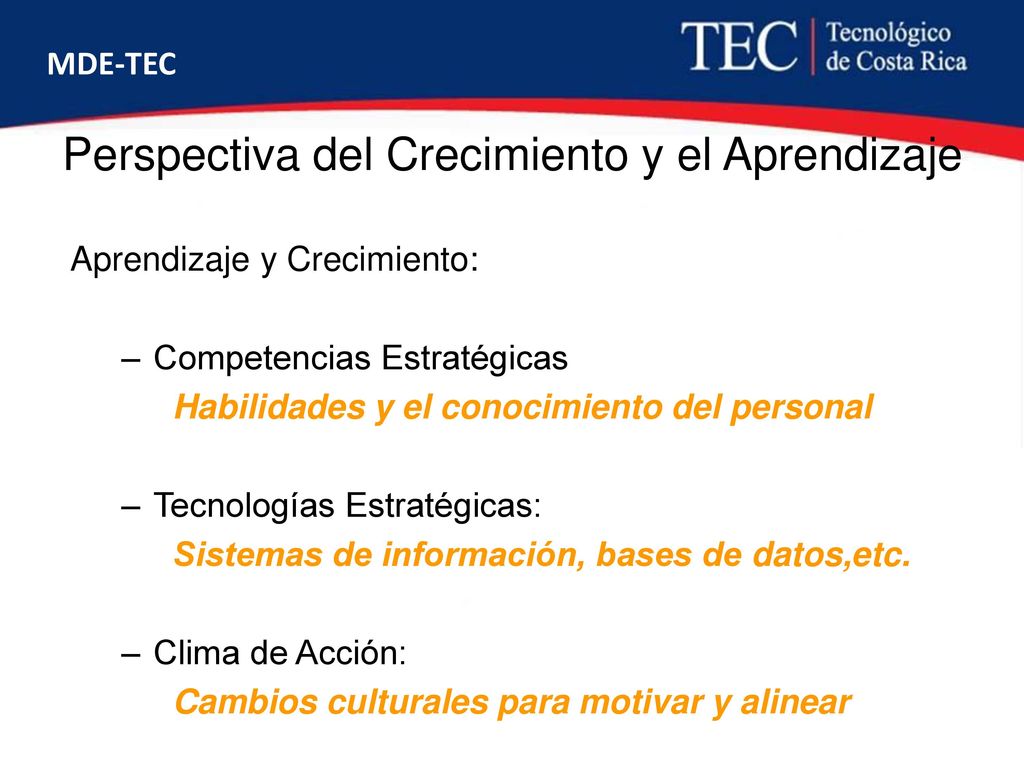 MDE-TEC

TEC | Tecnológico de Costa Rica

Perspectiva del Crecimiento y el Aprendizaje

Aprendizaje y Crecimiento:

– Competencias Estratégicas
Habilidades y el conocimiento del personal

– Tecnologías Estratégicas:
Sistemas de información, bases de datos,etc.

– Clima de Acción:
Cambios culturales para motivar y alinear